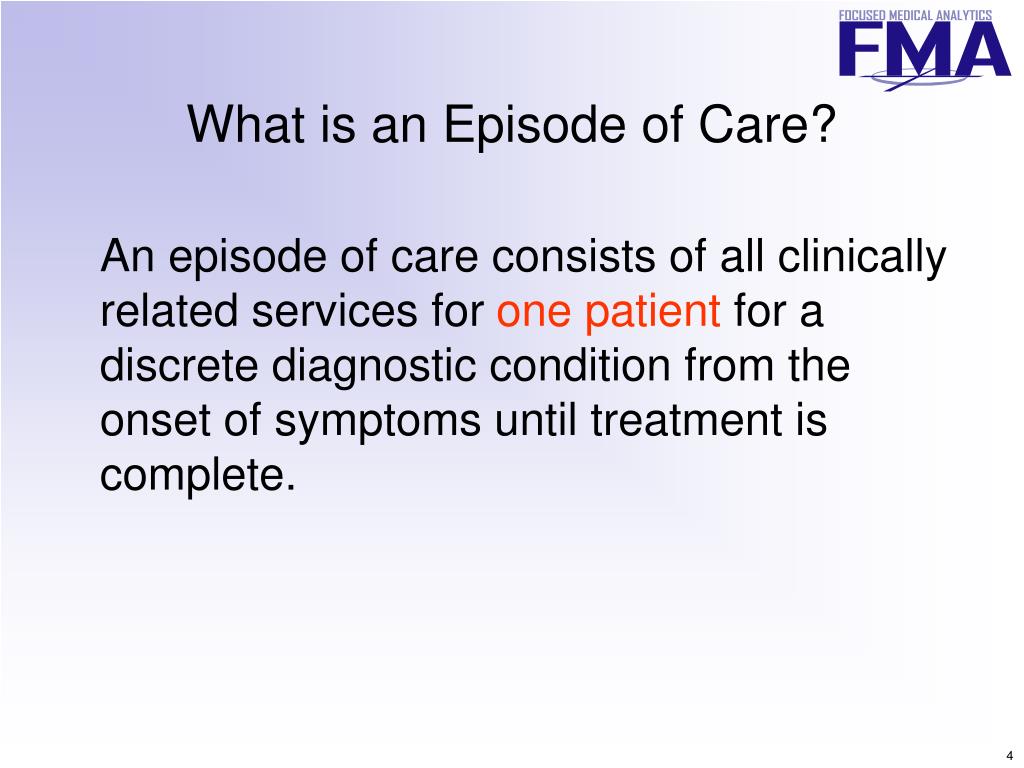 FOCUSED MEDICAL ANALYTICS
FMA

What is an Episode of Care?

An episode of care consists of all clinically related services for one patient for a discrete diagnostic condition from the onset of symptoms until treatment is complete.

4